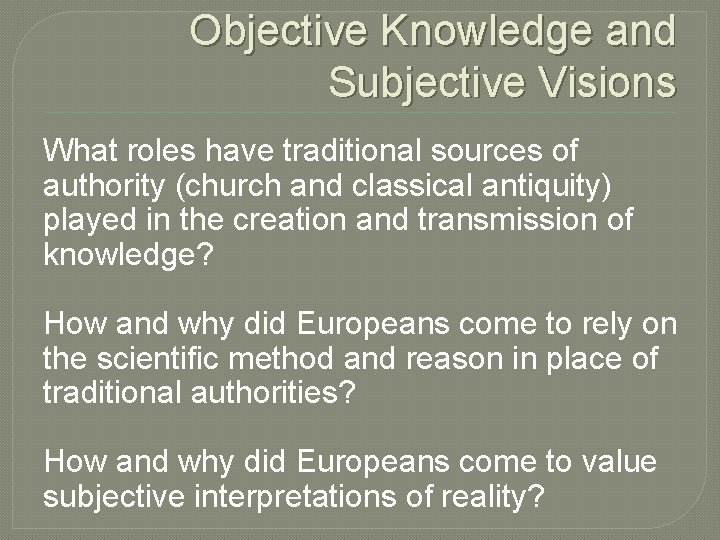 Objective Knowledge and Subjective Visions

What roles have traditional sources of authority (church and classical antiquity) played in the creation and transmission of knowledge?

How and why did Europeans come to rely on the scientific method and reason in place of traditional authorities?

How and why did Europeans come to value subjective interpretations of reality?